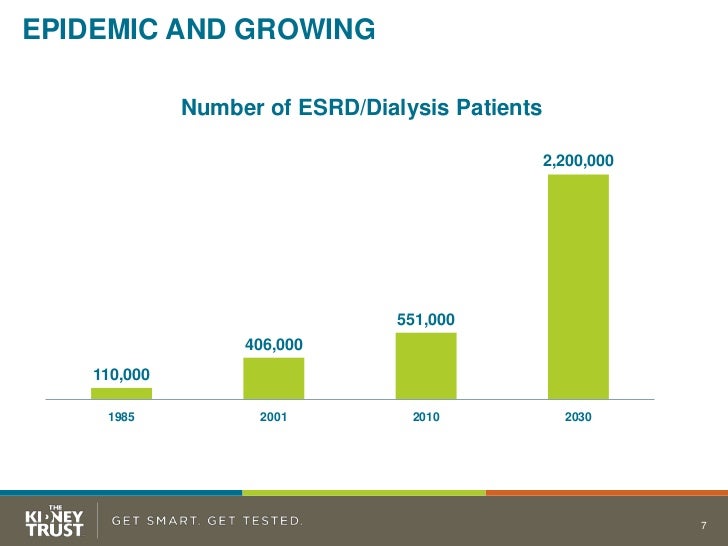 EPIDEMIC AND GROWING

Number of ESRD/Dialysis Patients

110,000
406,000
551,000
2,200,000

1985
2001
2010
2030

THE KIDNEY TRUST

GET SMART. GET TESTED.

7